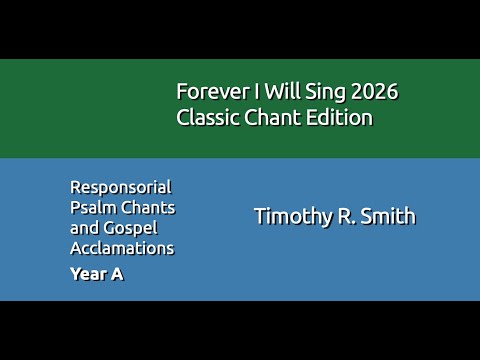 Forever I Will Sing 2026
Classic Chant Edition

Responsorial Psalm Chants and Gospel Acclamations
Year A

Timothy R. Smith